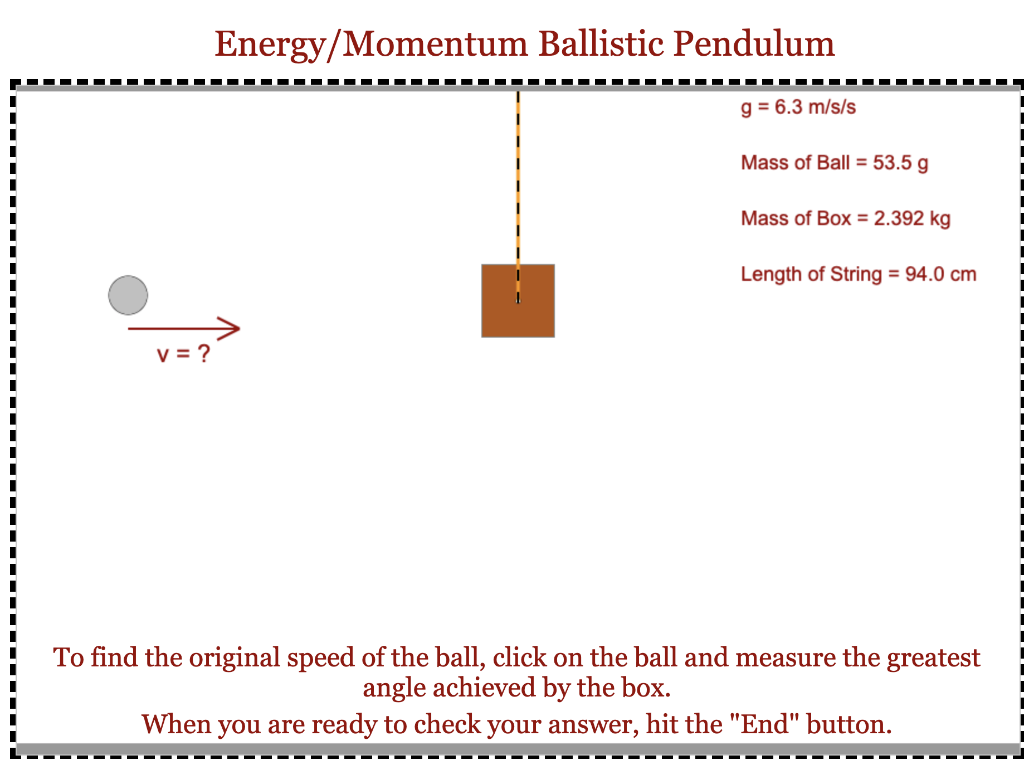 Energy/Momentum Ballistic Pendulum

g = 6.3 m/s/s

Mass of Ball = 53.5 g

Mass of Box = 2.392 kg

Length of String = 94.0 cm

v = ?

To find the original speed of the ball, click on the ball and measure the greatest angle achieved by the box.

When you are ready to check your answer, hit the "End" button.